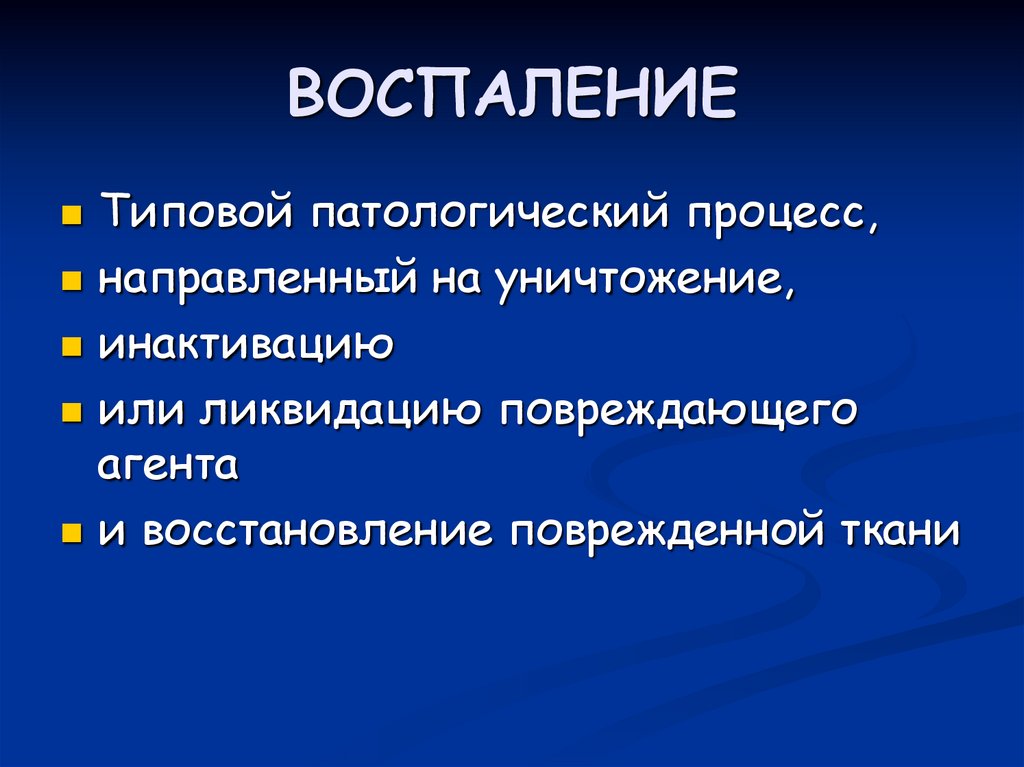 ВОСПАЛЕНИЕ

- Типовой патологический процесс,
- направленный на уничтожение,
- инактивацию
- или ликвидацию повреждающего агента
- и восстановление поврежденной ткани